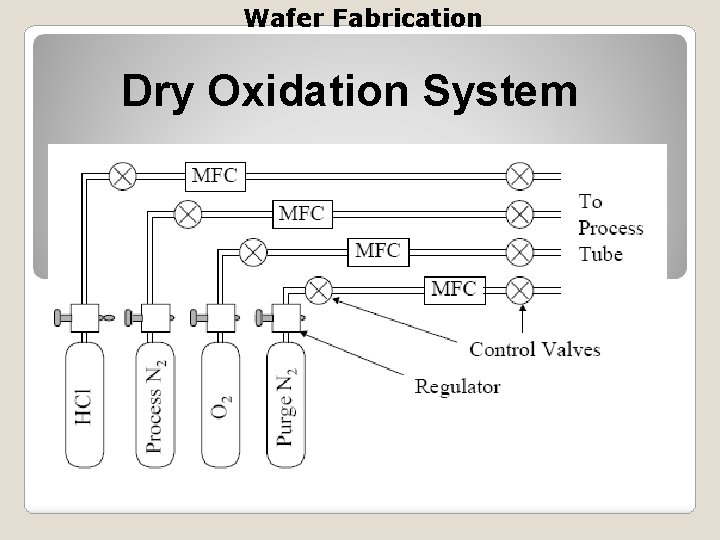 Wafer Fabrication

Dry Oxidation System

MFC

MFC

MFC

MFC

To Process Tube

Control Valves

Regulator

HCl

Process $N_2$

$O_2$

Purge $N_2$